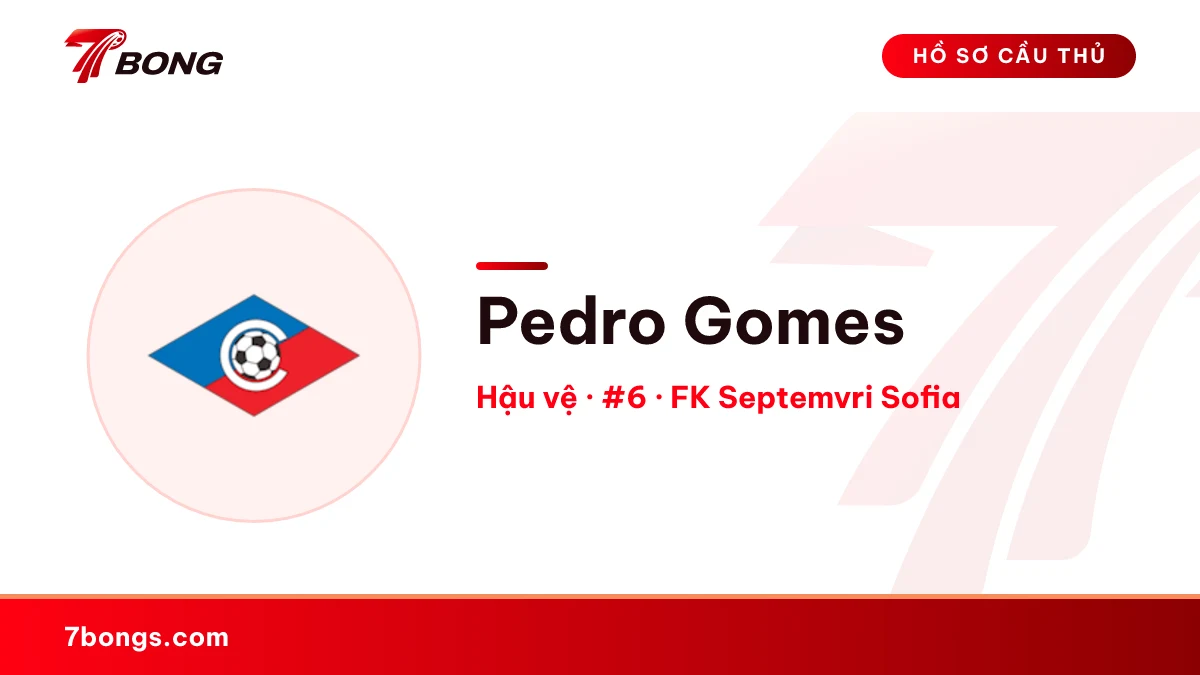 7BONG

HỒ SƠ CẦU THỦ

Pedro Gomes

Hậu vệ · #6 · FK Septemvri Sofia

7bongs.com